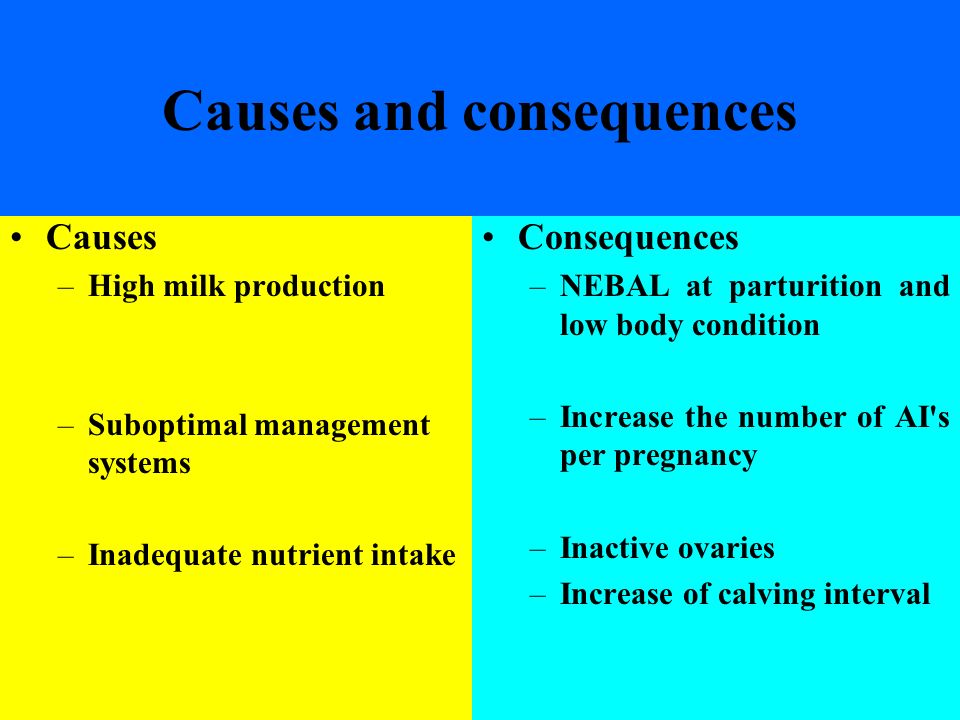 Causes and consequences

• Causes
– High milk production
– Suboptimal management systems
– Inadequate nutrient intake

• Consequences
– NEBAL at parturition and low body condition
– Increase the number of AI's per pregnancy
– Inactive ovaries
– Increase of calving interval